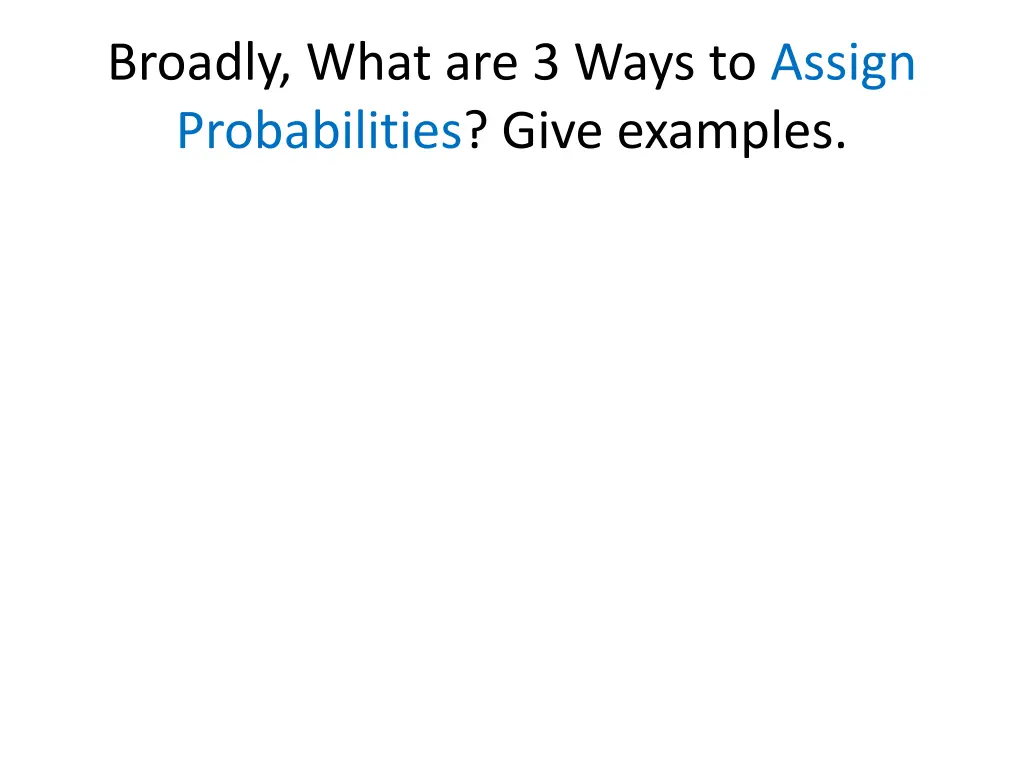 Broadly, What are 3 Ways to Assign Probabilities? Give examples.